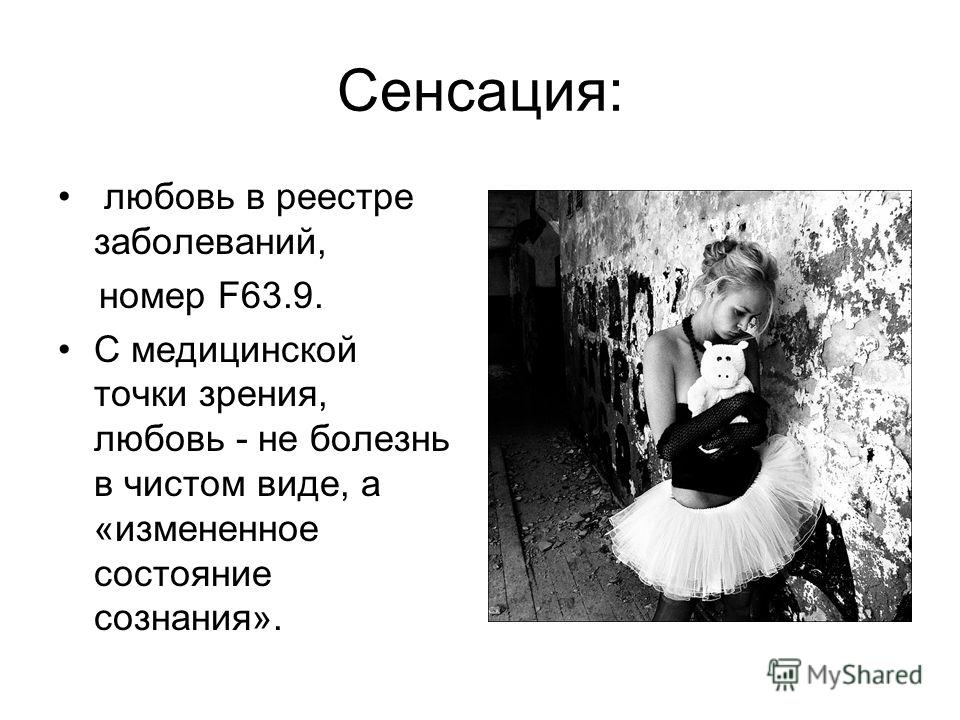 Сенсация:

• любовь в реестре заболеваний,

номер F63.9.

• С медицинской точки зрения, любовь - не болезнь в чистом виде, а «измененное состояние сознания».

MyShared